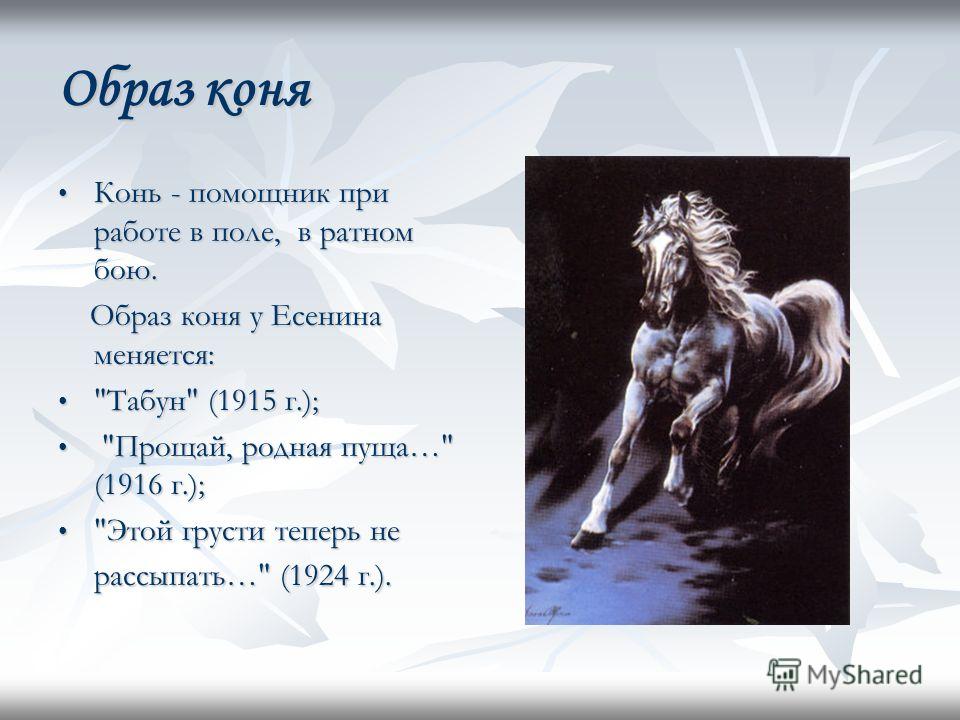 Образ коня

• Конь - помощник при работе в поле, в ратном бою.

Образ коня у Есенина меняется:

• "Табун" (1915 г.);

• "Прощай, родная пуща…" (1916 г.);

• "Этой грусти теперь не рассыпать…" (1924 г.).

MyShared